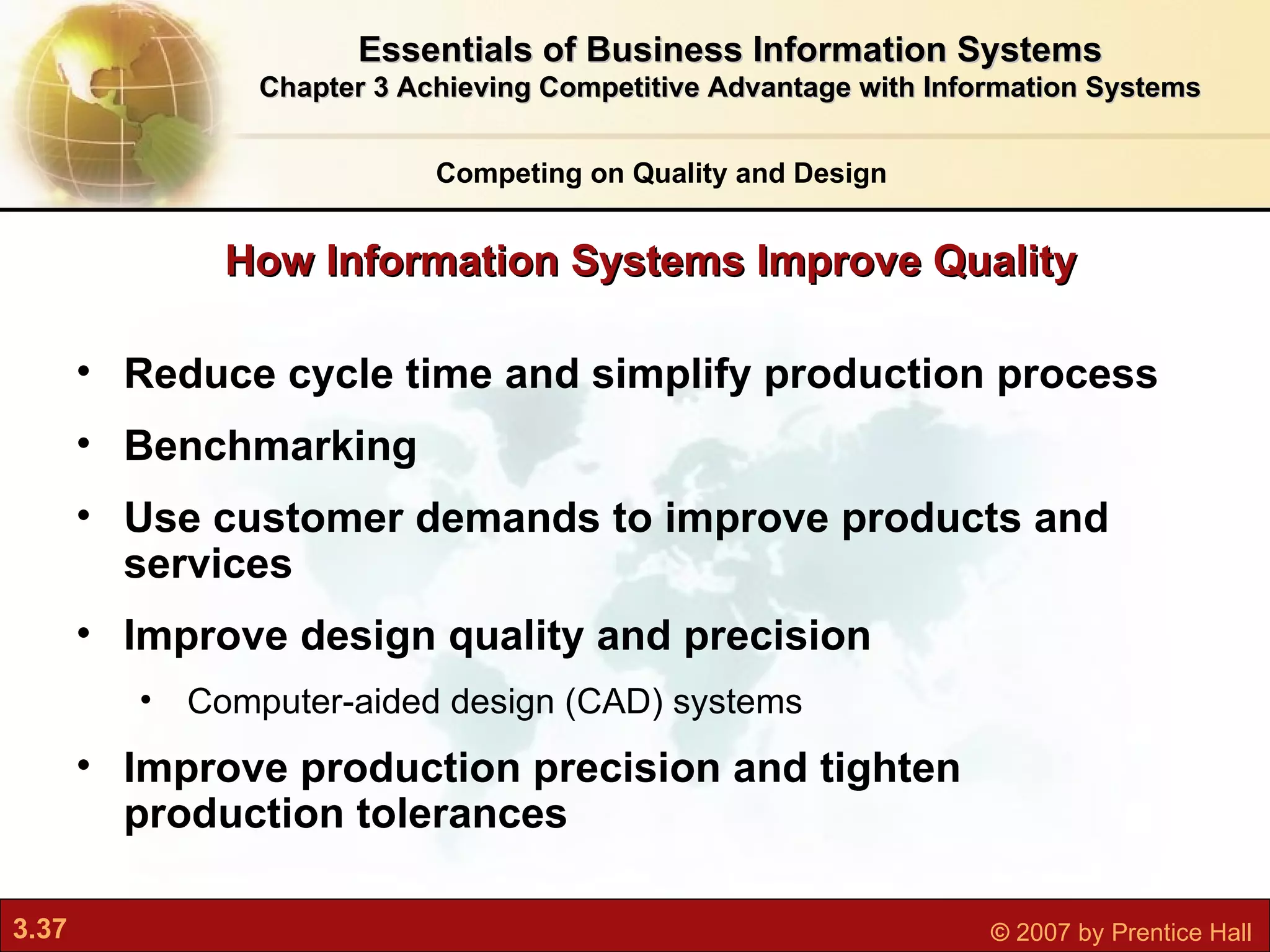 Essentials of Business Information Systems
Chapter 3 Achieving Competitive Advantage with Information Systems

Competing on Quality and Design

How Information Systems Improve Quality

• Reduce cycle time and simplify production process
• Benchmarking
• Use customer demands to improve products and services
• Improve design quality and precision
  • Computer-aided design (CAD) systems
• Improve production precision and tighten production tolerances

3.37

© 2007 by Prentice Hall